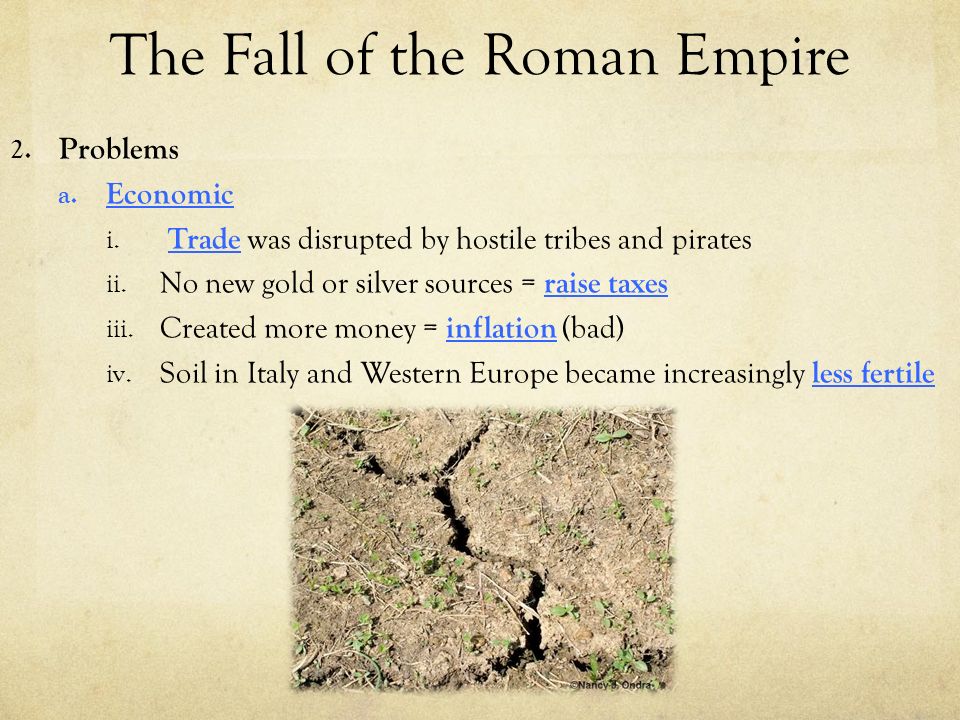 The Fall of the Roman Empire

2. Problems

a. Economic

i. Trade was disrupted by hostile tribes and pirates

ii. No new gold or silver sources = raise taxes

iii. Created more money = inflation (bad)

iv. Soil in Italy and Western Europe became increasingly less fertile

©Nancy J. Ondra